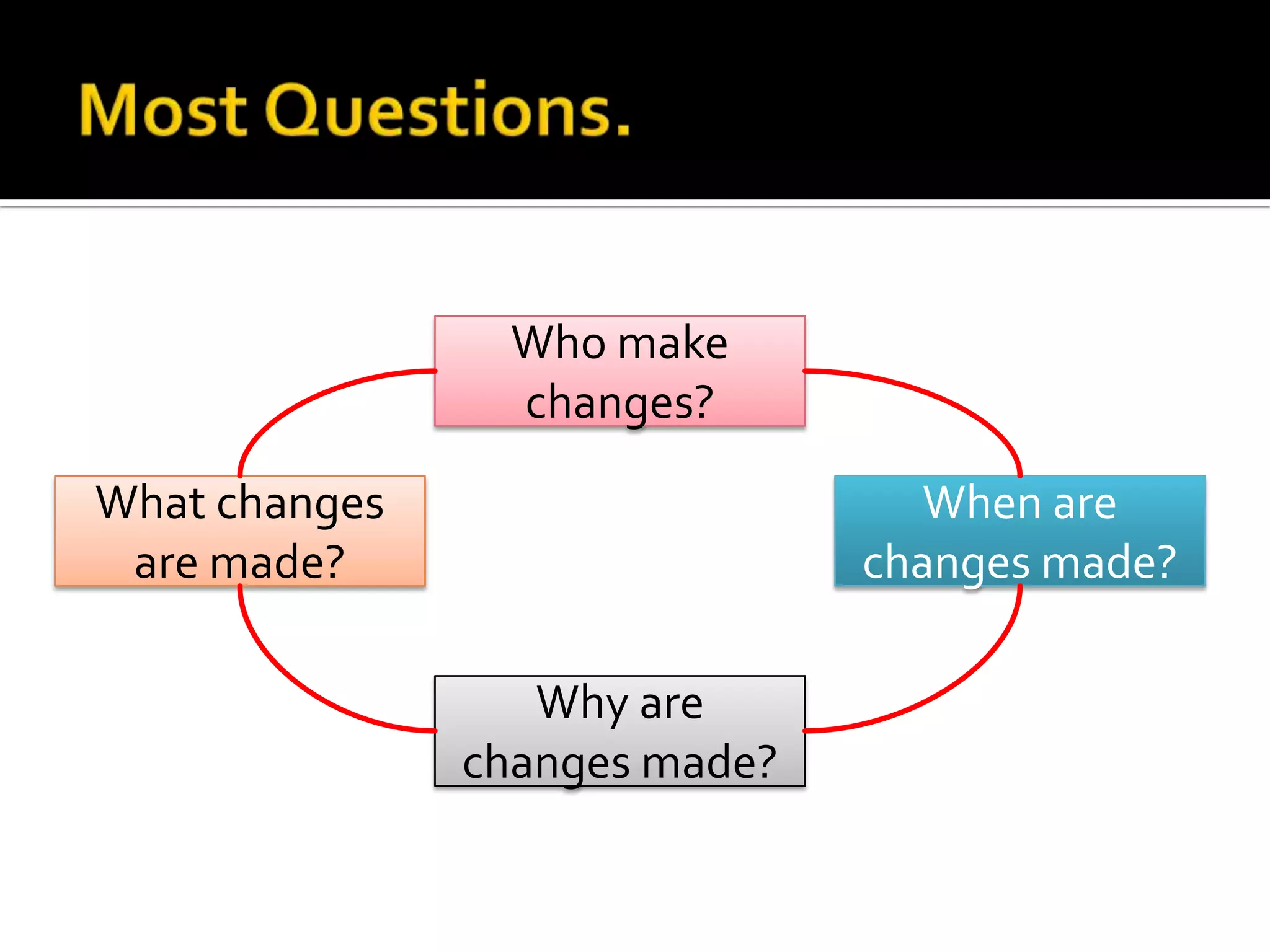 Most Questions.

Who make changes?

What changes are made?

When are changes made?

Why are changes made?